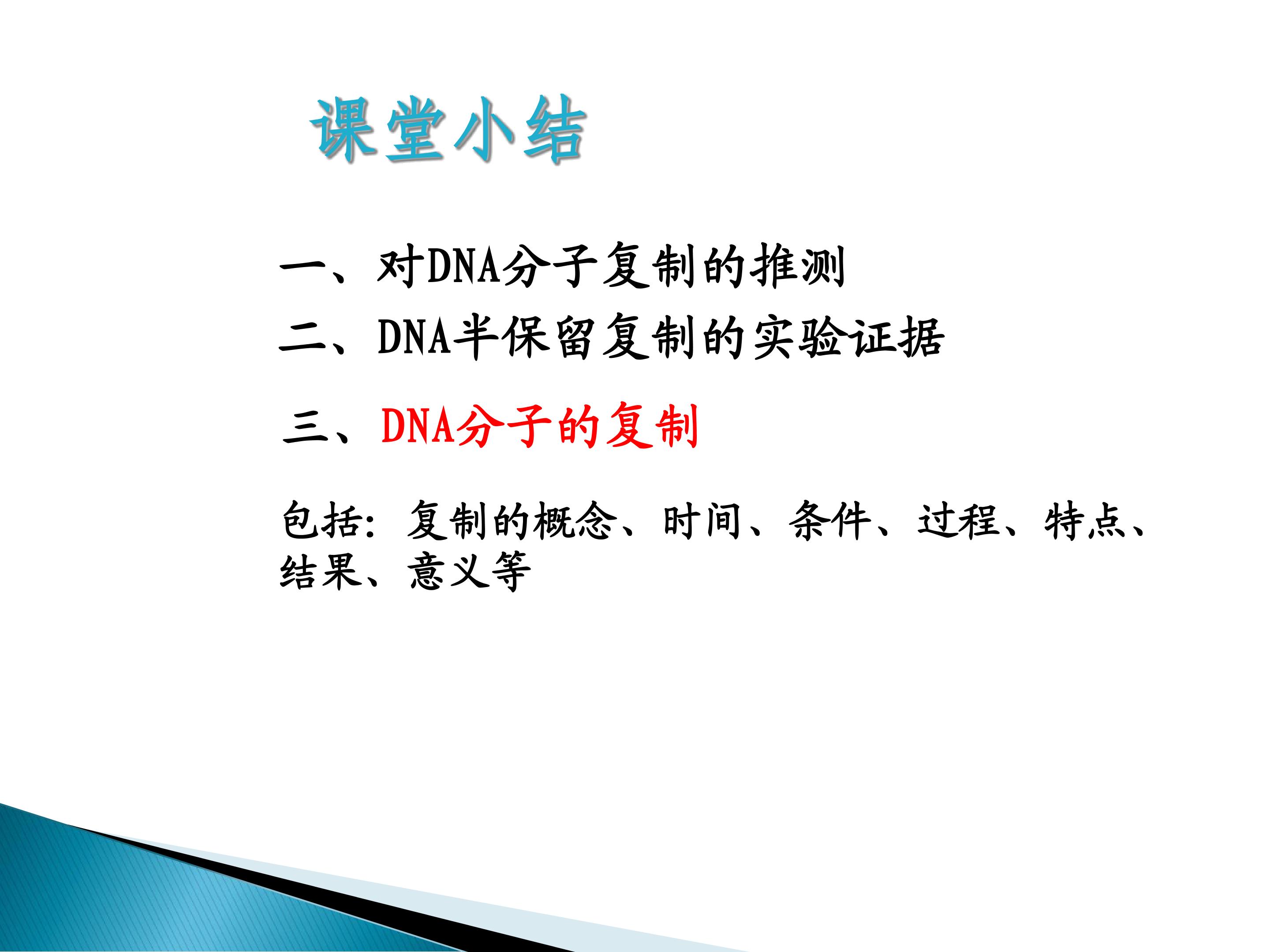 课堂小结

一、对DNA分子复制的推测

二、DNA半保留复制的实验证据

三、DNA分子的复制

包括：复制的概念、时间、条件、过程、特点、结果、意义等